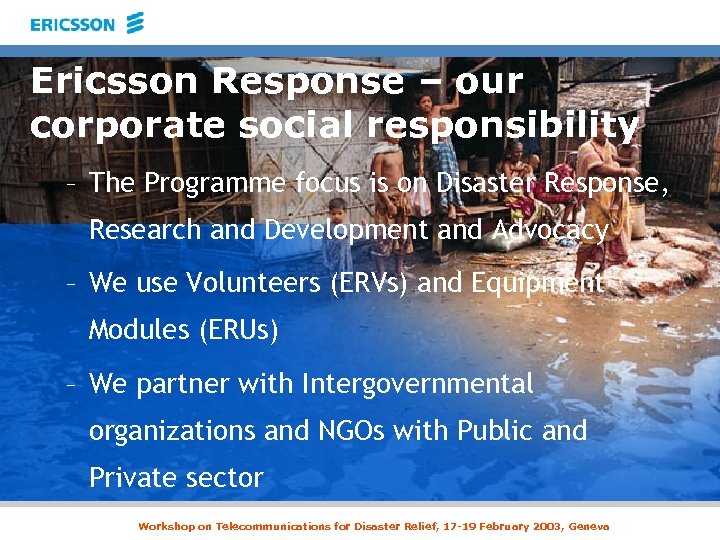 ERICSSON

Ericsson Response – our corporate social responsibility

– The Programme focus is on Disaster Response, Research and Development and Advocacy

– We use Volunteers (ERVs) and Equipment Modules (ERUs)

– We partner with Intergovernmental organizations and NGOs with Public and Private sector

Workshop on Telecommunications for Disaster Relief, 17-19 February 2003, Geneva